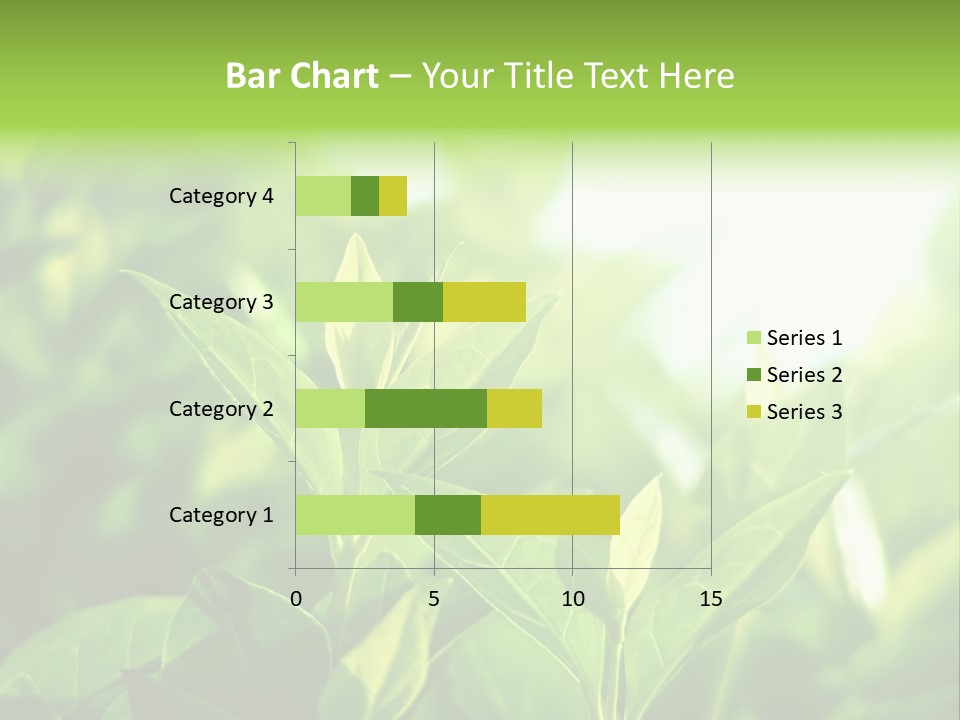 Bar Chart – Your Title Text Here

Category 4
Category 3
Category 2
Category 1

0
5
10
15

Series 1
Series 2
Series 3